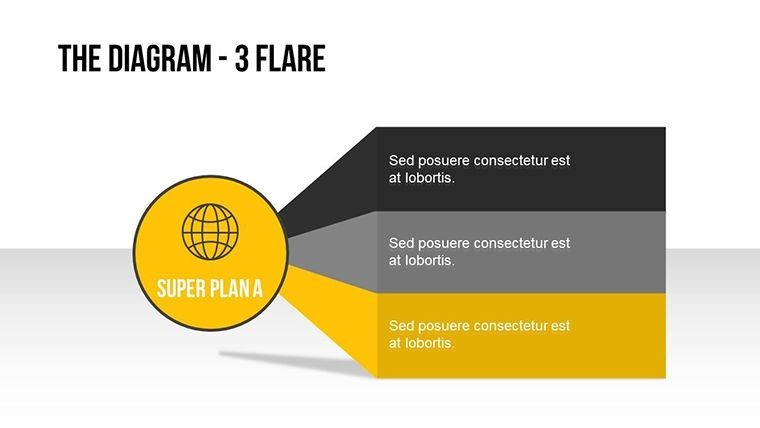 THE DIAGRAM - 3 FLARE

SUPER PLAN A

Sed posuere consectetur est at lobortis.

Sed posuere consectetur est at lobortis.

Sed posuere consectetur est at lobortis.